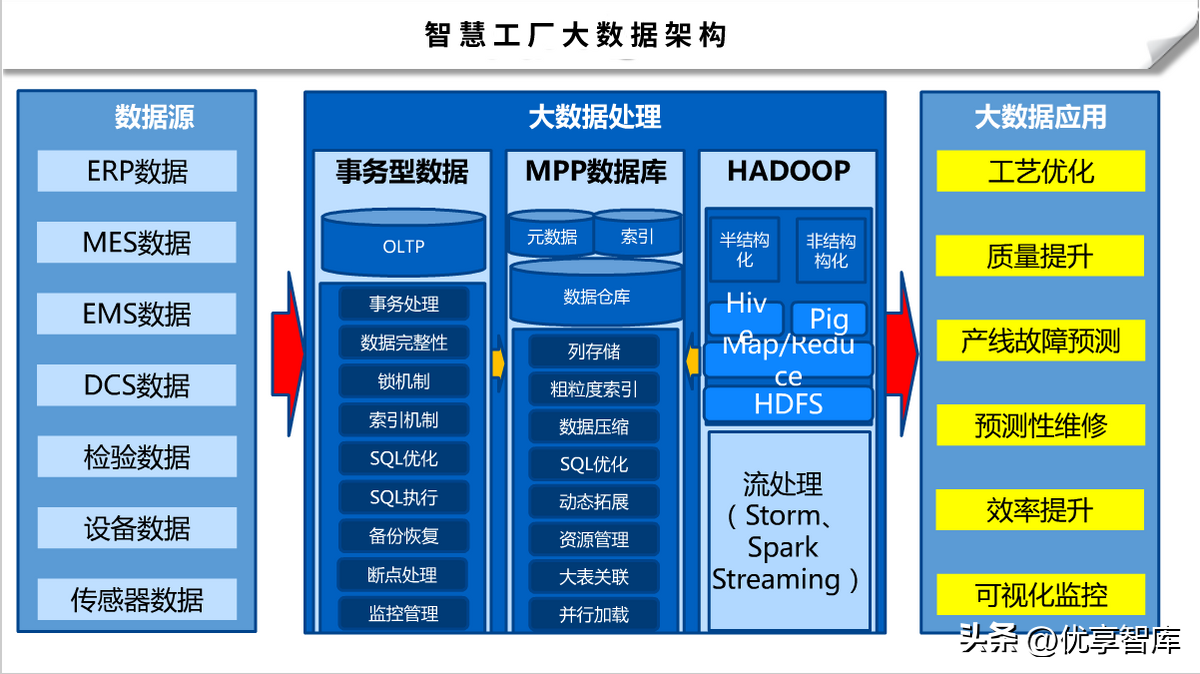 智慧工厂大数据架构

数据源

ERP数据

MES数据

EMS数据

DCS数据

检验数据

设备数据

传感器数据

大数据处理

事务型数据

OLTP

事务处理

数据完整性

锁机制

索引机制

SQL优化

SQL执行

备份恢复

断点处理

监控管理

MPP数据库

元数据

索引

数据仓库

列存储

粗粒度索引

数据压缩

SQL优化

动态拓展

资源管理

大表关联

并行加载

HADOOP

半结构化

非结构构化

Hive

Pig

Map/Reduce

HDFS

流处理（Storm、Spark Streaming）

大数据应用

工艺优化

质量提升

产线故障预测

预测性维修

效率提升

可视化监控

头条 @优享智库